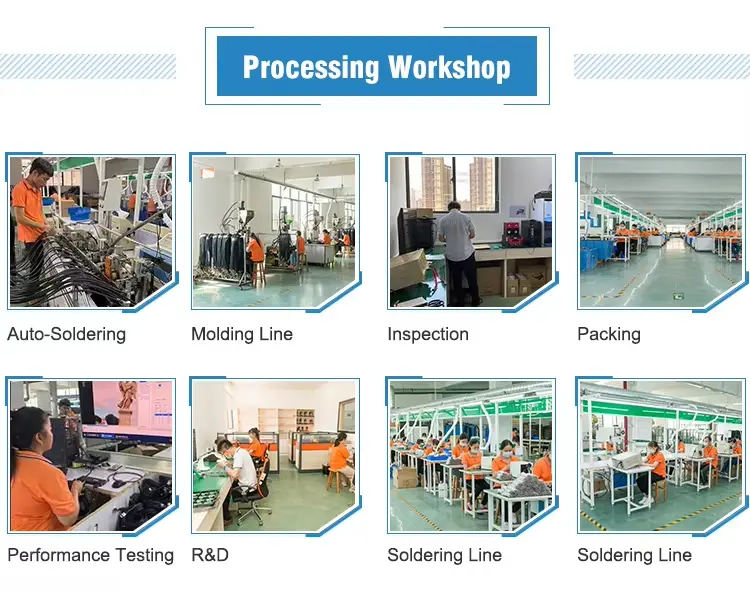 Processing Workshop

Auto-Soldering

Molding Line

Inspection

Packing

Performance Testing

R&D

Soldering Line

Soldering Line